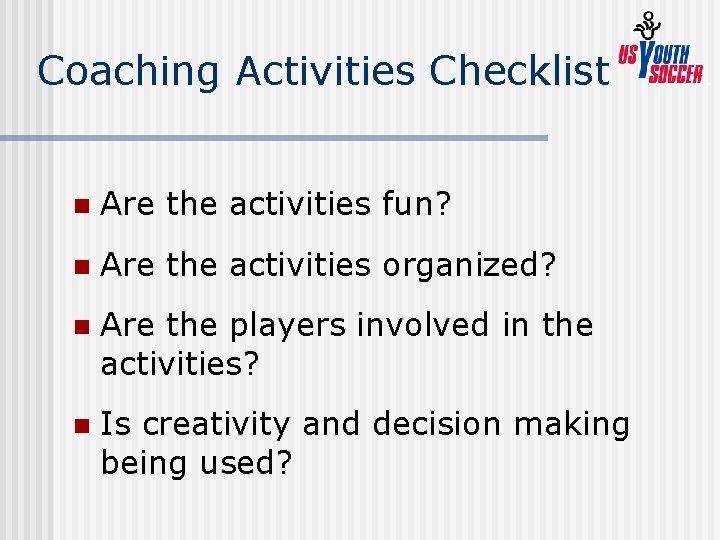 Coaching Activities Checklist

US YOUTH SOCCER

- Are the activities fun?
- Are the activities organized?
- Are the players involved in the activities?
- Is creativity and decision making being used?